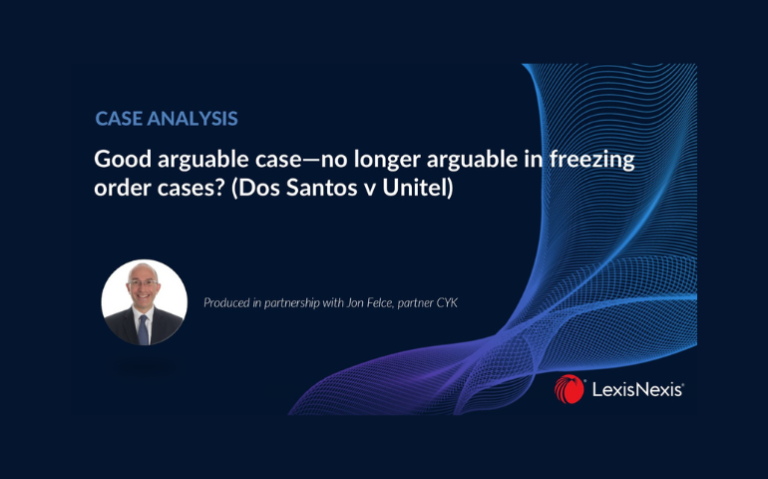 CASE ANALYSIS

Good arguable case—no longer arguable in freezing order cases? (Dos Santos v Unitel)

Produced in partnership with Jon Felce, partner CYK

LexisNexis®